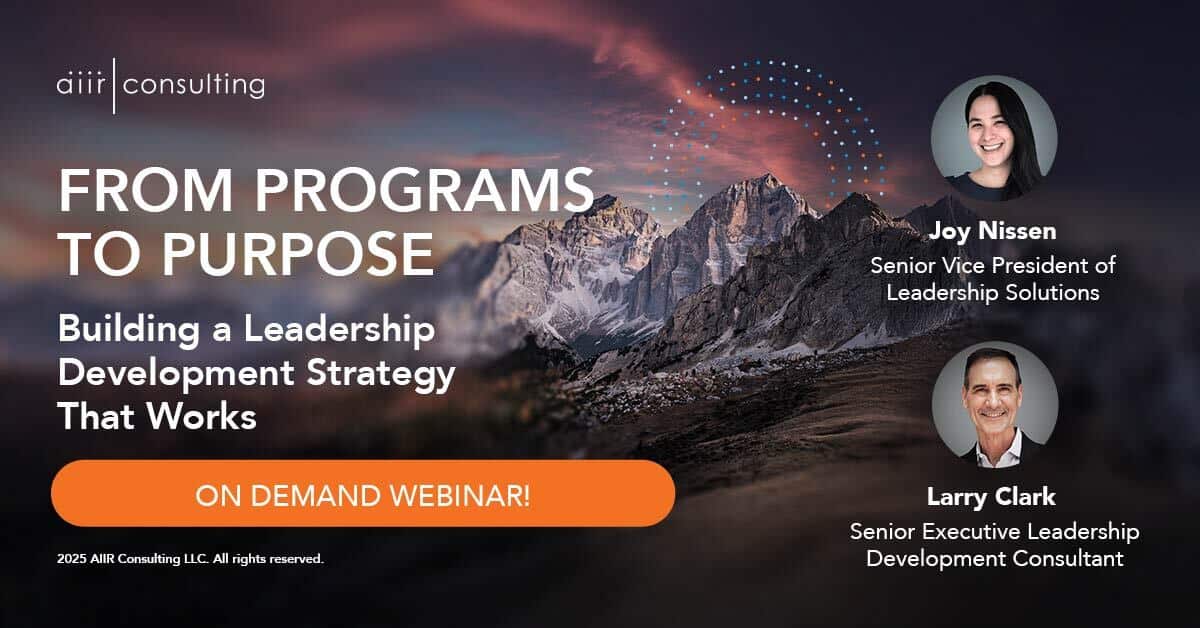 aiir | consulting

FROM PROGRAMS TO PURPOSE

Building a Leadership Development Strategy That Works

ON DEMAND WEBINAR!

2025 AIIR Consulting LLC. All rights reserved.

Joy Nissen
Senior Vice President of Leadership Solutions

Larry Clark
Senior Executive Leadership Development Consultant